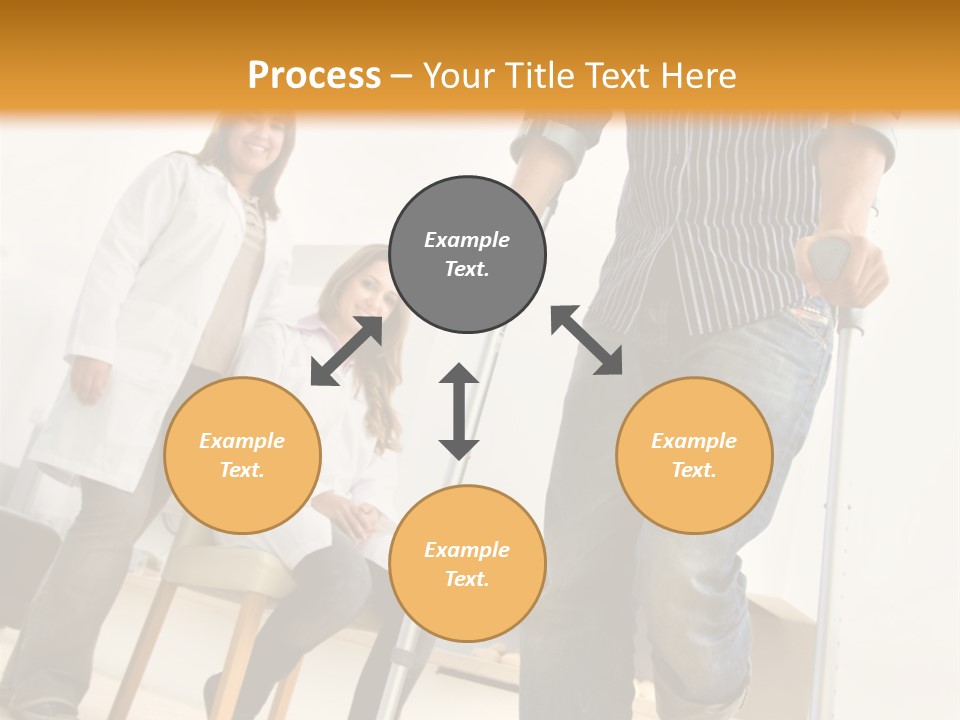 Process – Your Title Text Here

Example Text.

Example Text.

Example Text.

Example Text.